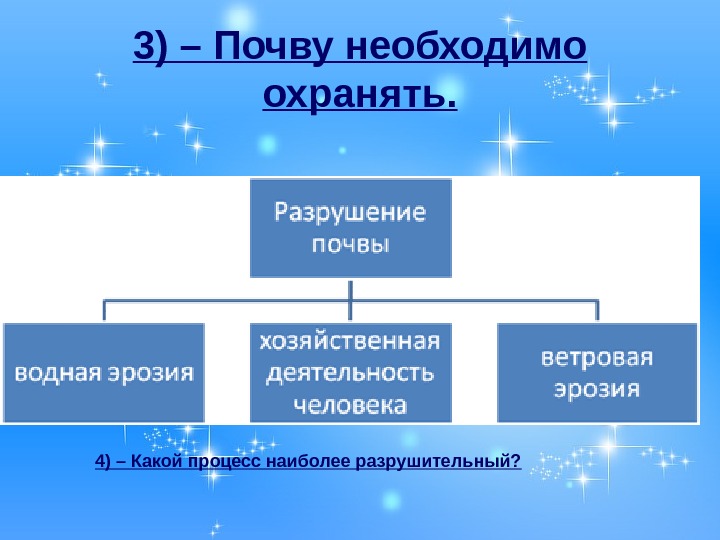 3) – Почву необходимо охранять.

Разрушение почвы

водная эрозия

хозяйственная деятельность человека

ветровая эрозия

4) – Какой процесс наиболее разрушительный?